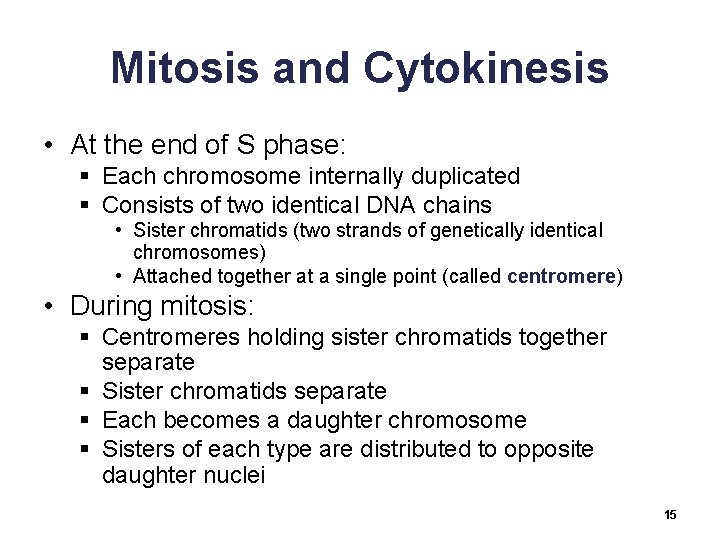 Mitosis and Cytokinesis

• At the end of S phase:
▪ Each chromosome internally duplicated
▪ Consists of two identical DNA chains
• Sister chromatids (two strands of genetically identical chromosomes)
• Attached together at a single point (called centromere)

• During mitosis:
▪ Centromeres holding sister chromatids together separate
▪ Sister chromatids separate
▪ Each becomes a daughter chromosome
▪ Sisters of each type are distributed to opposite daughter nuclei

15